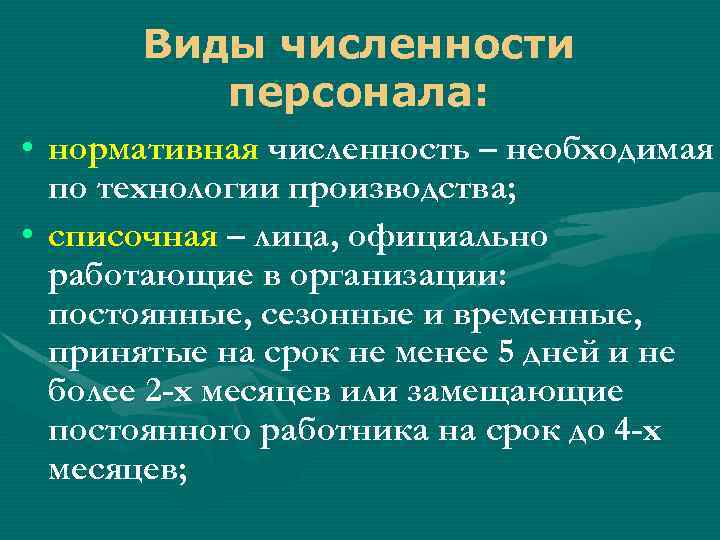 Виды численности персонала:

• нормативная численность – необходимая по технологии производства;

• списочная – лица, официально работающие в организации: постоянные, сезонные и временные, принятые на срок не менее 5 дней и не более 2-х месяцев или замещающие постоянного работника на срок до 4-х месяцев;